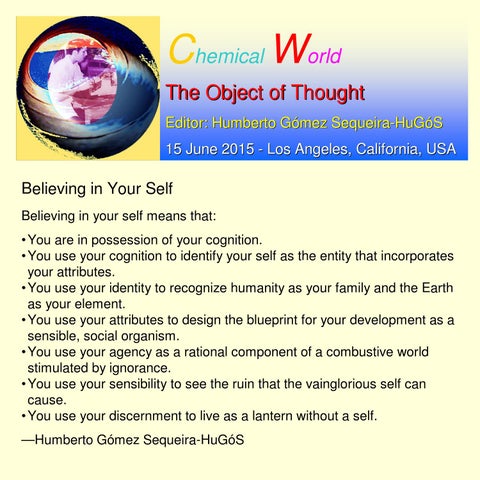 Chemical World

The Object of Thought

Editor: Humberto Gómez Sequeira-HuGóS

15 June 2015 - Los Angeles, California, USA

Believing in Your Self

Believing in your self means that:

• You are in possession of your cognition.
• You use your cognition to identify your self as the entity that incorporates your attributes.
• You use your identity to recognize humanity as your family and the Earth as your element.
• You use your attributes to design the blueprint for your development as a sensible, social organism.
• You use your agency as a rational component of a combustive world stimulated by ignorance.
• You use your sensibility to see the ruin that the vainglorious self can cause.
• You use your discernment to live as a lantern without a self.

—Humberto Gómez Sequeira-HuGóS